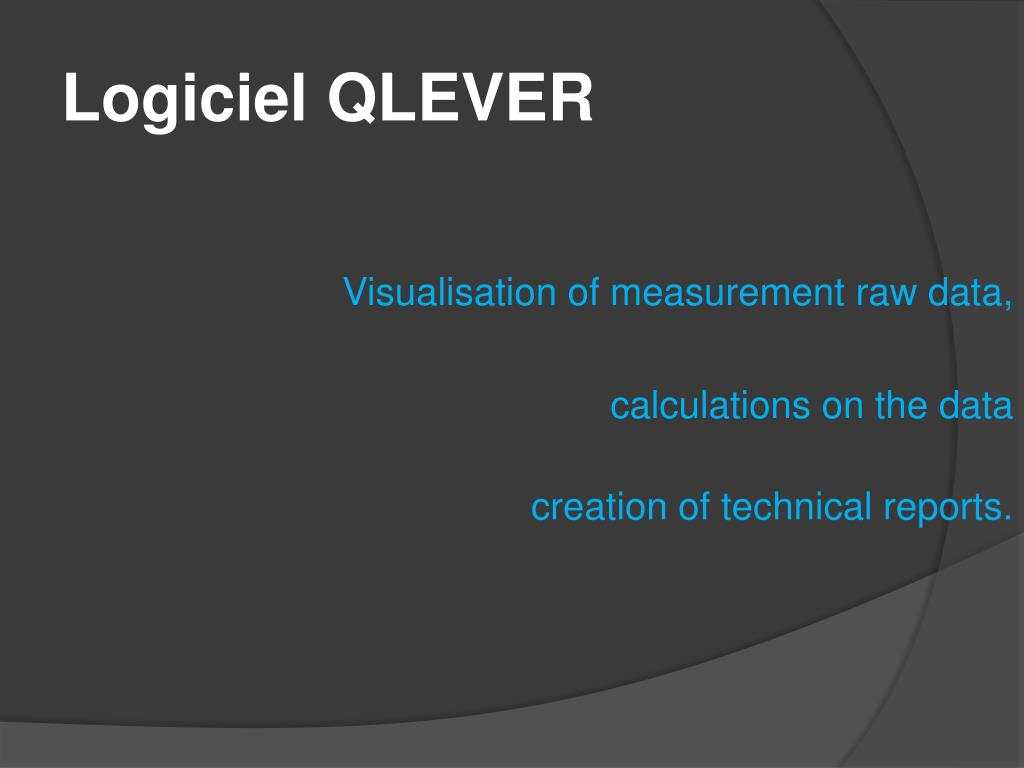 Logiciel QLEVER

Visualisation of measurement raw data,

calculations on the data

creation of technical reports.